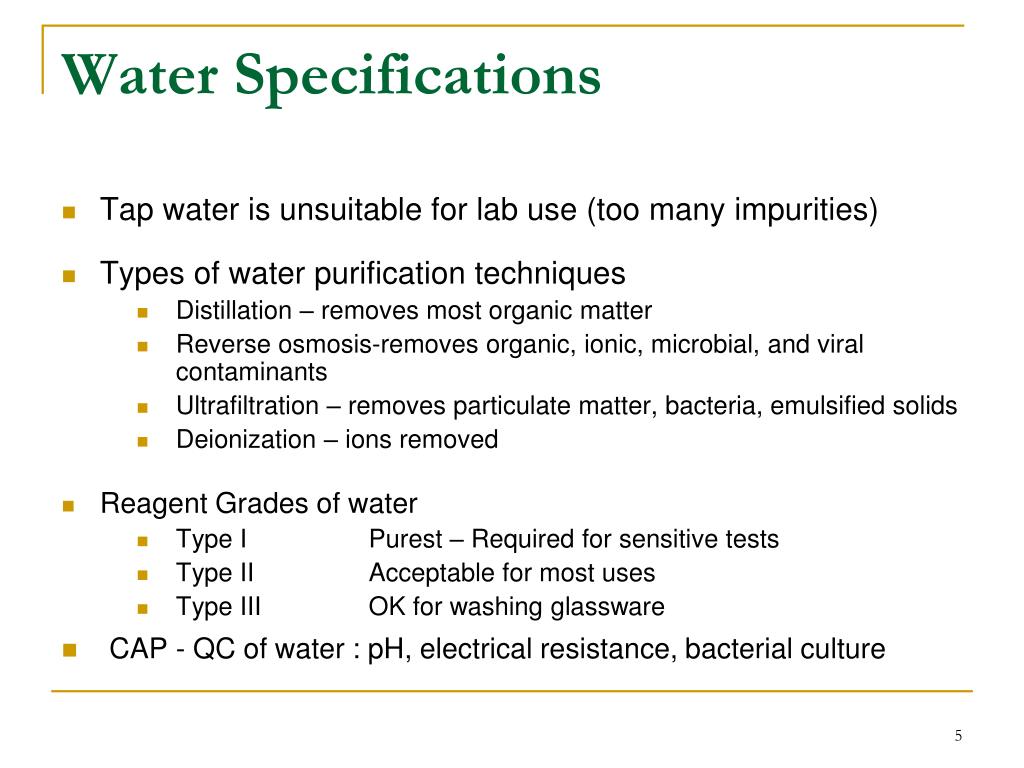 Water Specifications

Tap water is unsuitable for lab use (too many impurities)

Types of water purification techniques

Distillation – removes most organic matter

Reverse osmosis-removes organic, ionic, microbial, and viral contaminants

Ultrafiltration – removes particulate matter, bacteria, emulsified solids

Deionization – ions removed

Reagent Grades of water

Type I Purest – Required for sensitive tests

Type II Acceptable for most uses

Type III OK for washing glassware

CAP - QC of water : pH, electrical resistance, bacterial culture

5